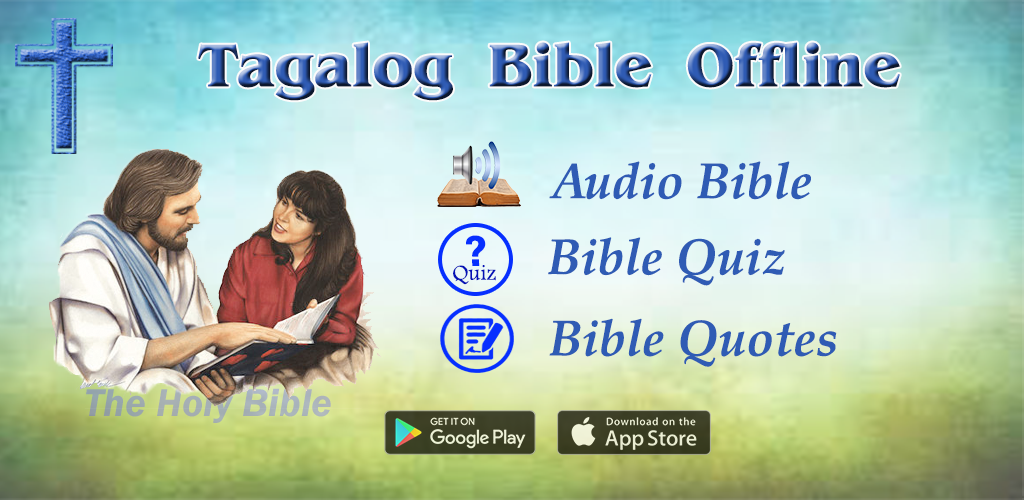 Tagalog Bible Offline

Audio Bible

?
Quiz
Bible Quiz

Bible Quotes

The Holy Bible

GET IT ON
Google Play

Download on the
App Store